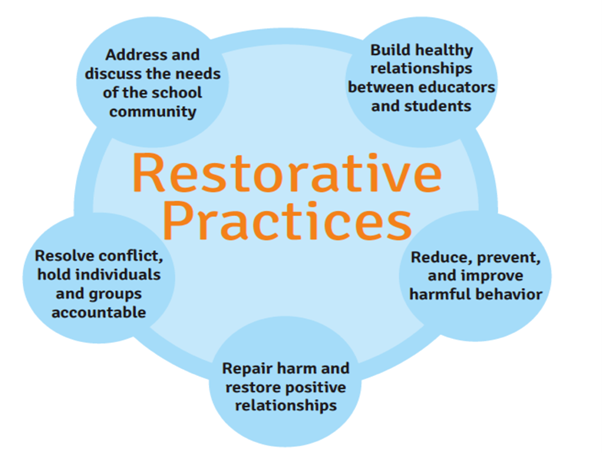 Address and discuss the needs of the school community

Build healthy relationships between educators and students

Restorative Practices

Resolve conflict, hold individuals and groups accountable

Reduce, prevent, and improve harmful behavior

Repair harm and restore positive relationships